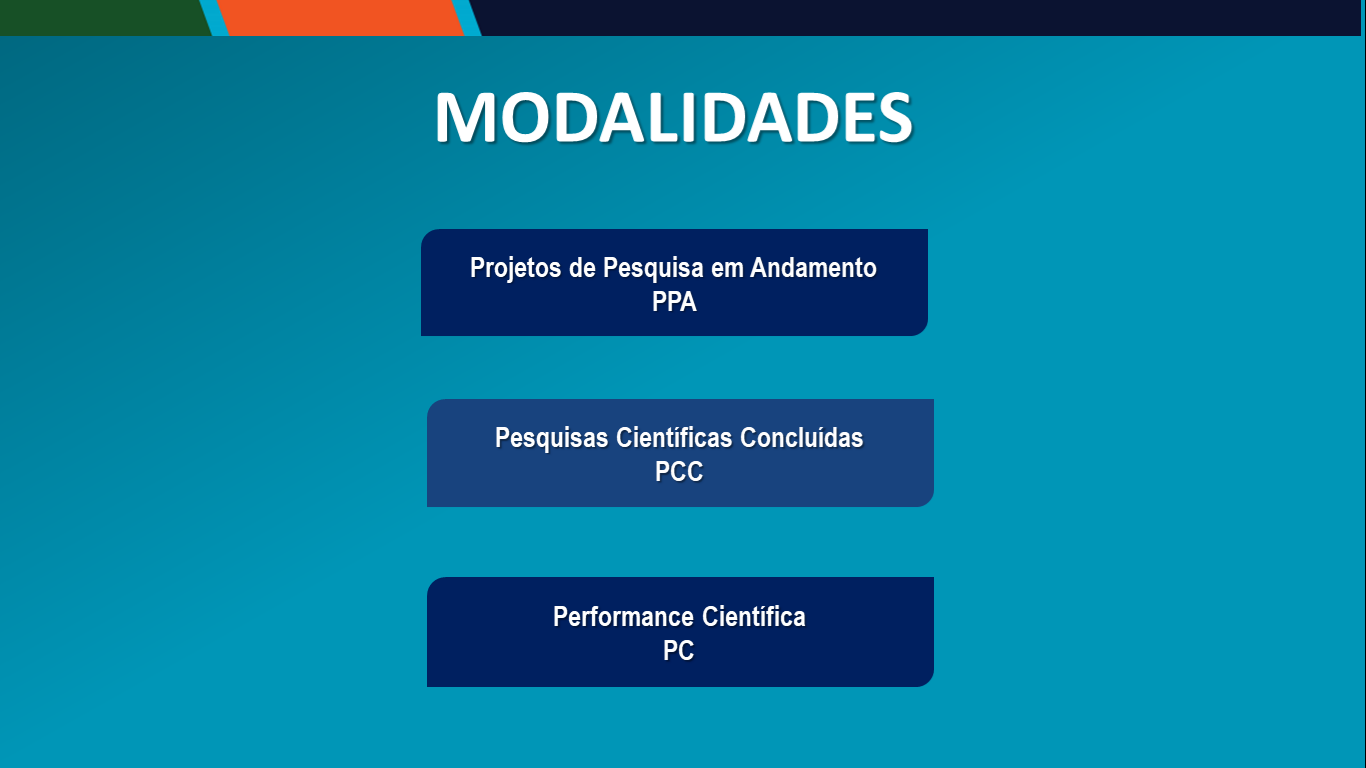 MODALIDADES

Projetos de Pesquisa em Andamento
PPA

Pesquisas Científicas Concluídas
PCC

Performance Científica
PC